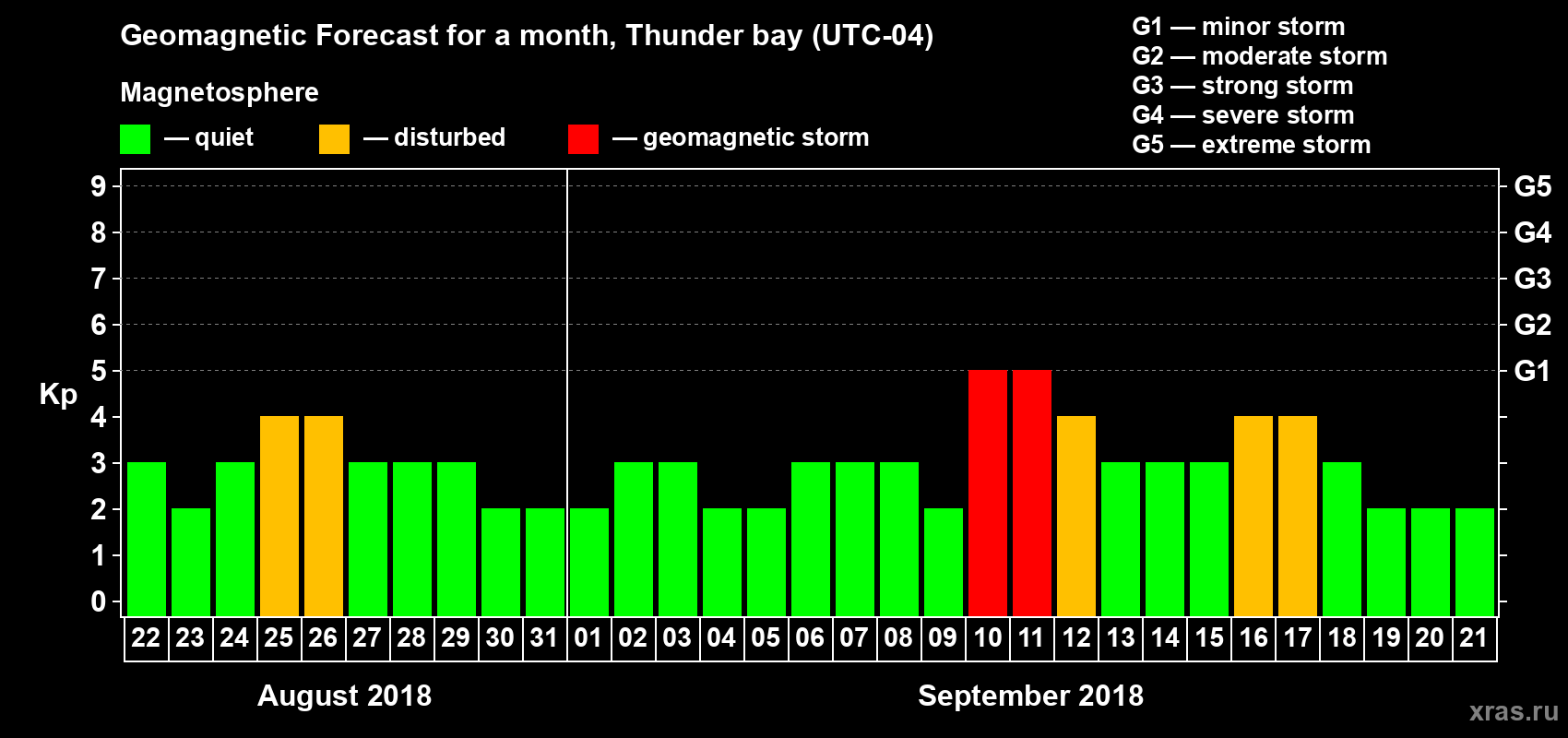 Geomagnetic Forecast for a month, Thunder bay (UTC-04)

Magnetosphere

— quiet — disturbed — geomagnetic storm

G1 — minor storm
G2 — moderate storm
G3 — strong storm
G4 — severe storm
G5 — extreme storm

Kp

9 8 7 6 5 4 3 2 1 0

G5 G4 G3 G2 G1

22 23 24 25 26 27 28 29 30 31 01 02 03 04 05 06 07 08 09 10 11 12 13 14 15 16 17 18 19 20 21

August 2018

September 2018

xras.ru